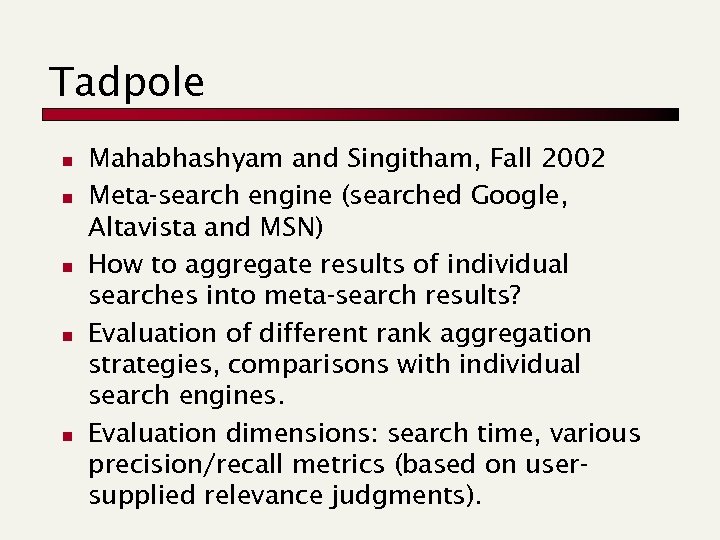 Tadpole

- Mahabhashyam and Singitham, Fall 2002
- Meta-search engine (searched Google, Altavista and MSN)
- How to aggregate results of individual searches into meta-search results?
- Evaluation of different rank aggregation strategies, comparisons with individual search engines.
- Evaluation dimensions: search time, various precision/recall metrics (based on user-supplied relevance judgments).